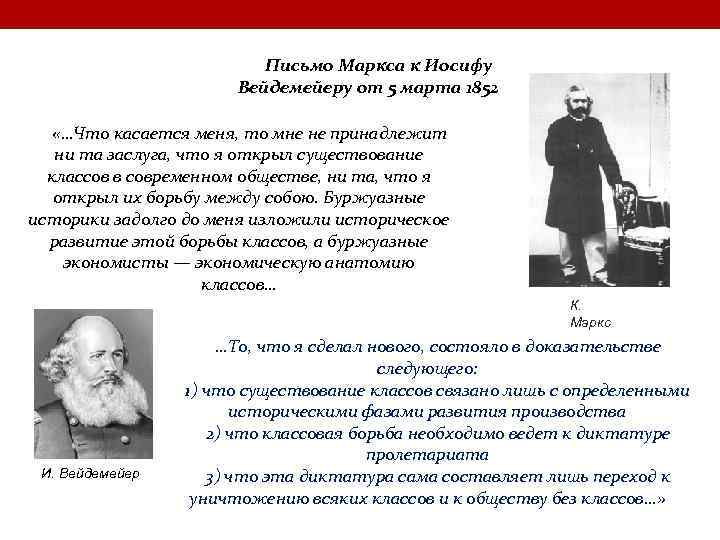 Письмо Маркса к Иосифу Вейдемейеру от 5 марта 1852

«...Что касается меня, то мне не принадлежит ни та заслуга, что я открыл существование классов в современном обществе, ни та, что я открыл их борьбу между собою. Буржуазные историки задолго до меня изложили историческое развитие этой борьбы классов, а буржуазные экономисты — экономическую анатомию классов...

К. Маркс

...То, что я сделал нового, состояло в доказательстве следующего:
1) что существование классов связано лишь с определенными историческими фазами развития производства
2) что классовая борьба необходимо ведет к диктатуре пролетариата
3) что эта диктатура сама составляет лишь переход к уничтожению всяких классов и к обществу без классов...»

И. Вейдемейер